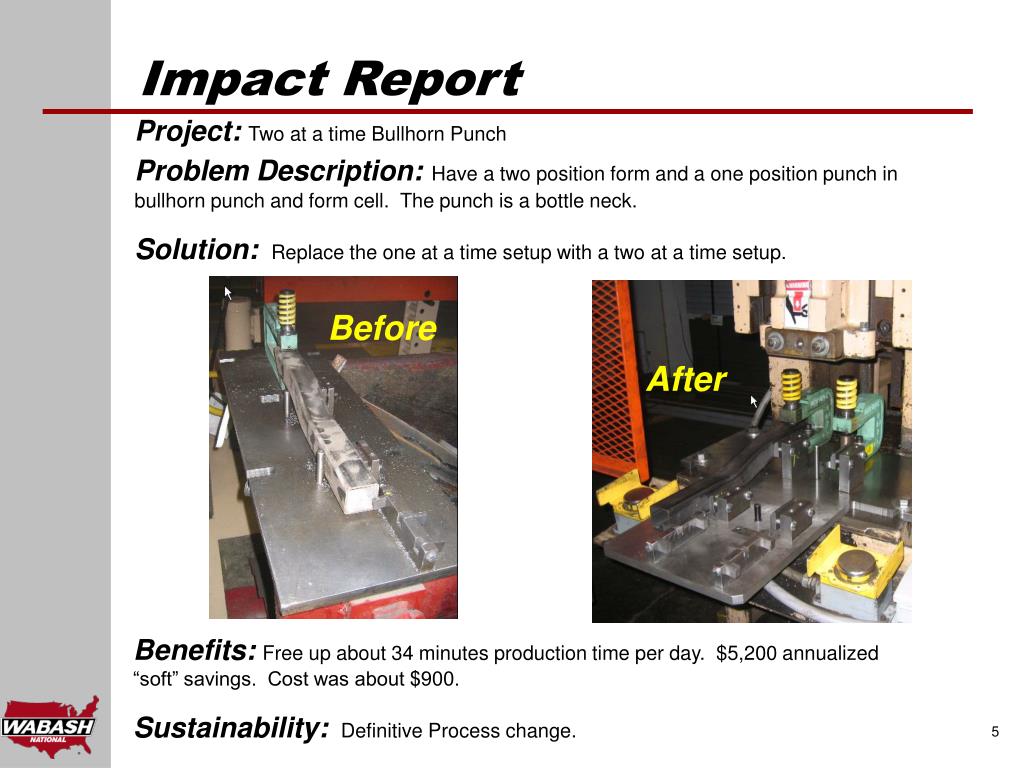 Impact Report

Project: Two at a time Bullhorn Punch

Problem Description: Have a two position form and a one position punch in bullhorn punch and form cell. The punch is a bottle neck.

Solution: Replace the one at a time setup with a two at a time setup.

Before

After

Benefits: Free up about 34 minutes production time per day. $5,200 annualized “soft” savings. Cost was about $900.

Sustainability: Definitive Process change.

WABASH NATIONAL

5